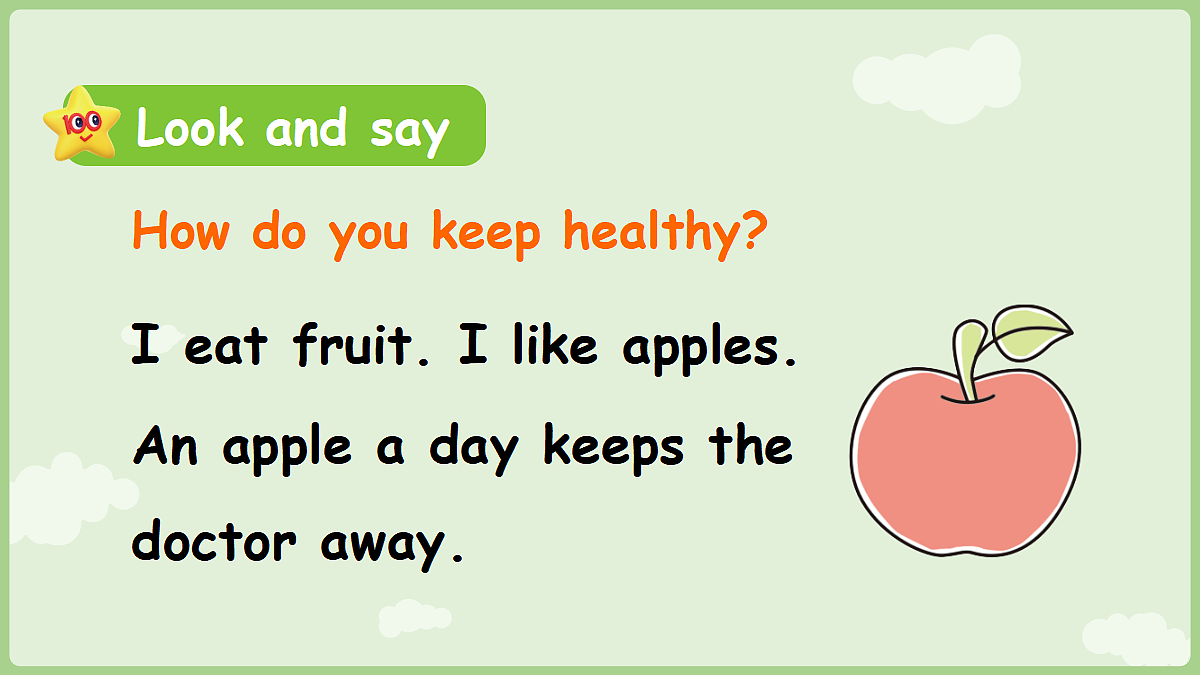 100

Look and say

How do you keep healthy?

I eat fruit. I like apples. An apple a day keeps the doctor away.